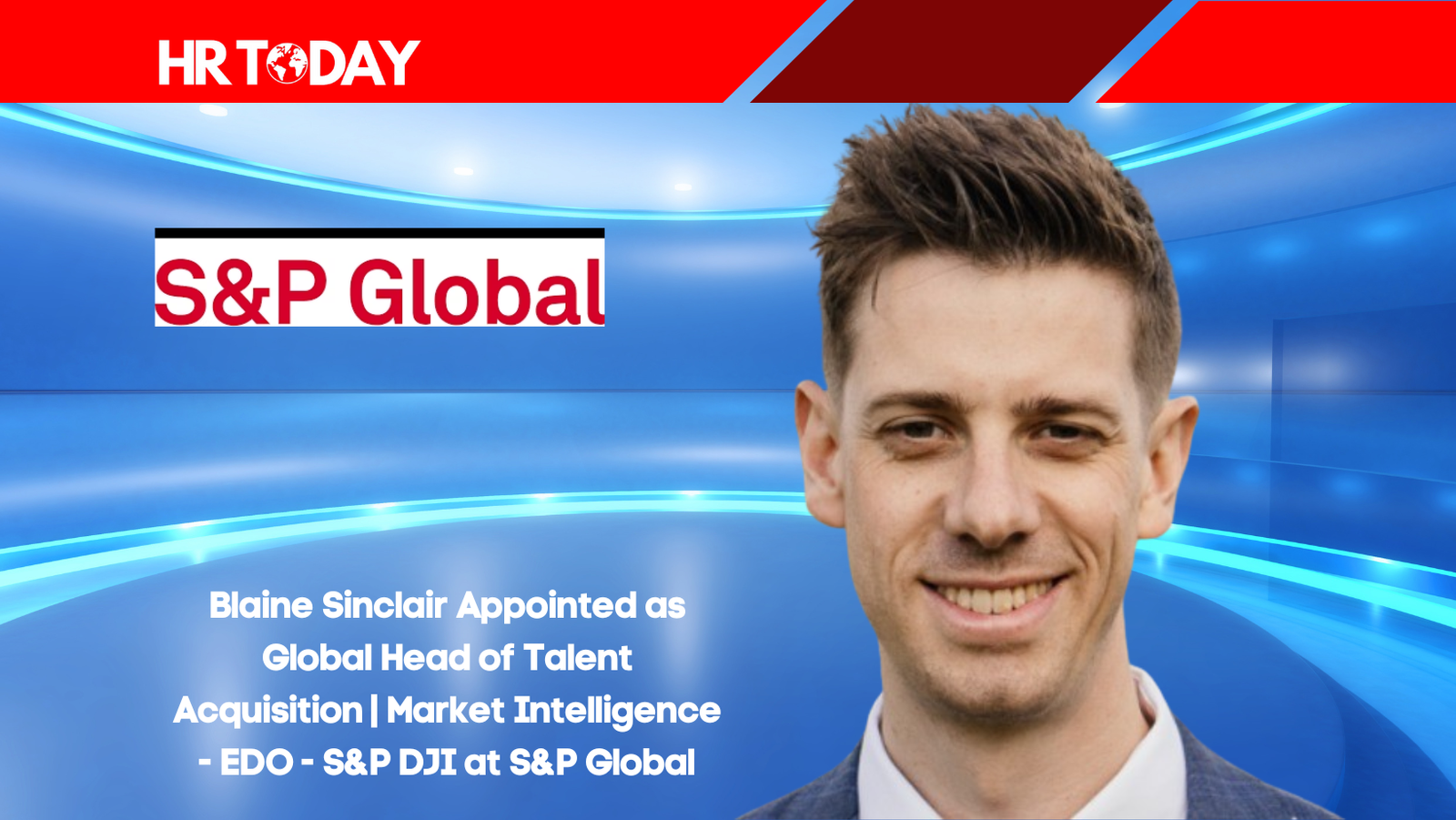 HR TODAY

S&P Global

Blaine Sinclair Appointed as Global Head of Talent Acquisition | Market Intelligence - EDO - S&P DJI at S&P Global